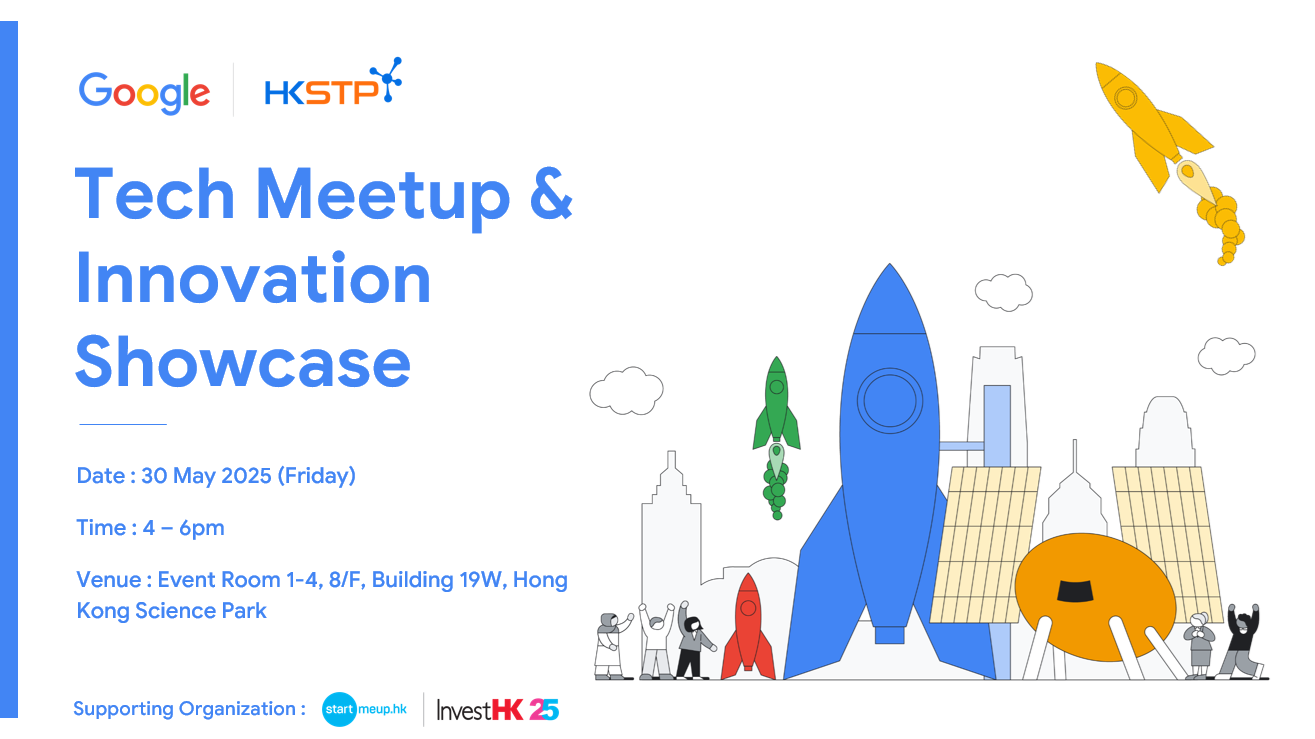 Google HKSTP

Tech Meetup & Innovation Showcase

Date : 30 May 2025 (Friday)

Time : 4 – 6pm

Venue : Event Room 1-4, 8/F, Building 19W, Hong Kong Science Park

Supporting Organization : startmeup.hk InvestHK 25